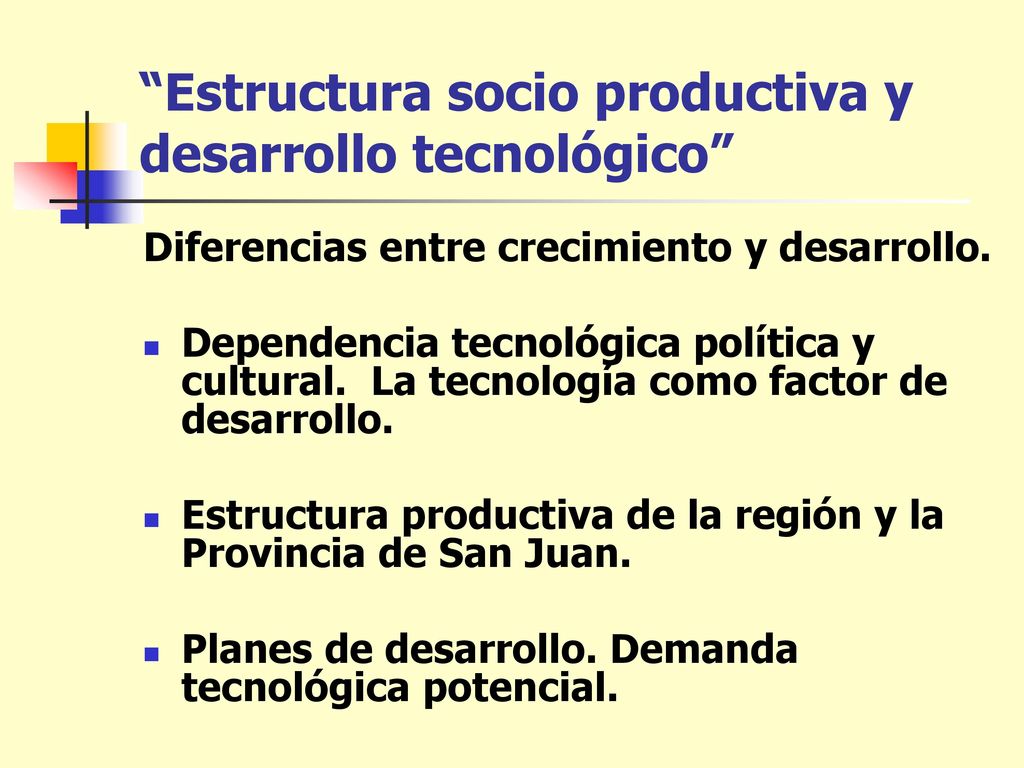 “Estructura socio productiva y desarrollo tecnológico”

Diferencias entre crecimiento y desarrollo.

Dependencia tecnológica política y cultural. La tecnología como factor de desarrollo.

Estructura productiva de la región y la Provincia de San Juan.

Planes de desarrollo. Demanda tecnológica potencial.